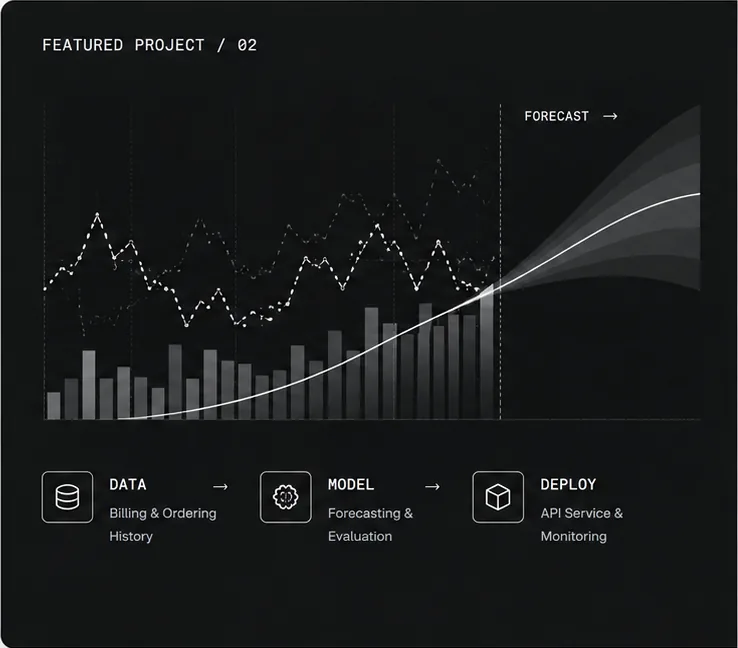 FEATURED PROJECT / 02

FORECAST →

DATA →
Billing & Ordering History

MODEL →
Forecasting & Evaluation

DEPLOY
API Service & Monitoring